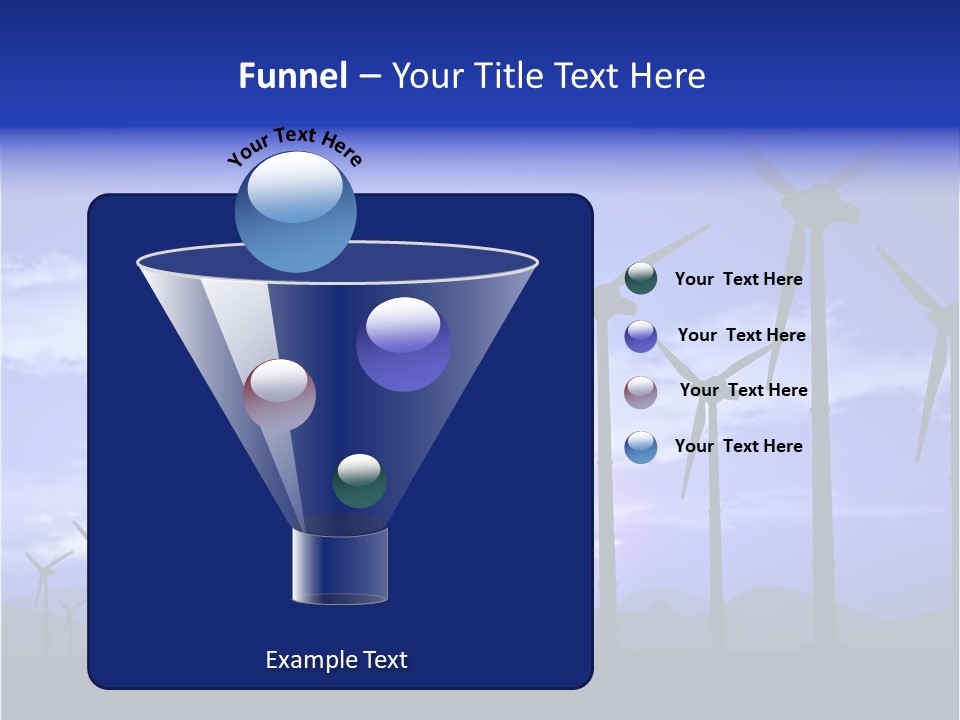 Funnel – Your Title Text Here

Your Text Here

Example Text

Your Text Here

Your Text Here

Your Text Here

Your Text Here